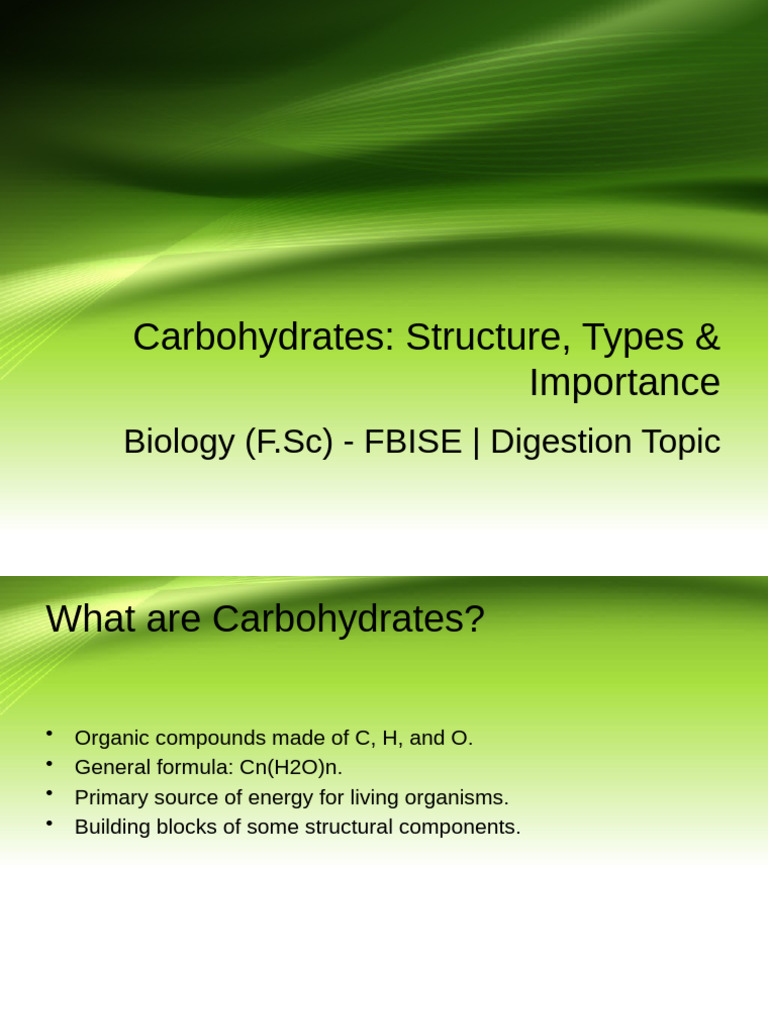 Carbohydrates: Structure, Types & Importance

Biology (F.Sc) - FBISE | Digestion Topic

What are Carbohydrates?

• Organic compounds made of C, H, and O.
• General formula: Cn(H2O)n.
• Primary source of energy for living organisms.
• Building blocks of some structural components.